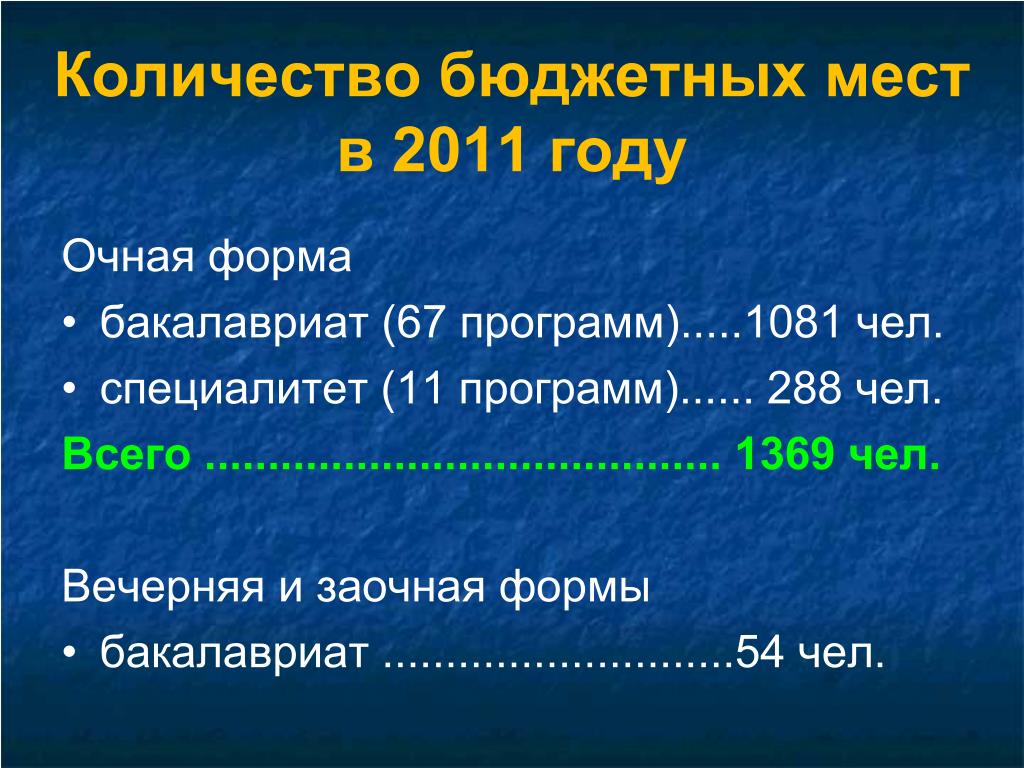 Количество бюджетных мест в 2011 году

Очная форма
• бакалавриат (67 программ).....1081 чел.
• специалитет (11 программ)...... 288 чел.
Всего ........................................ 1369 чел.

Вечерняя и заочная формы
• бакалавриат ...........................54 чел.